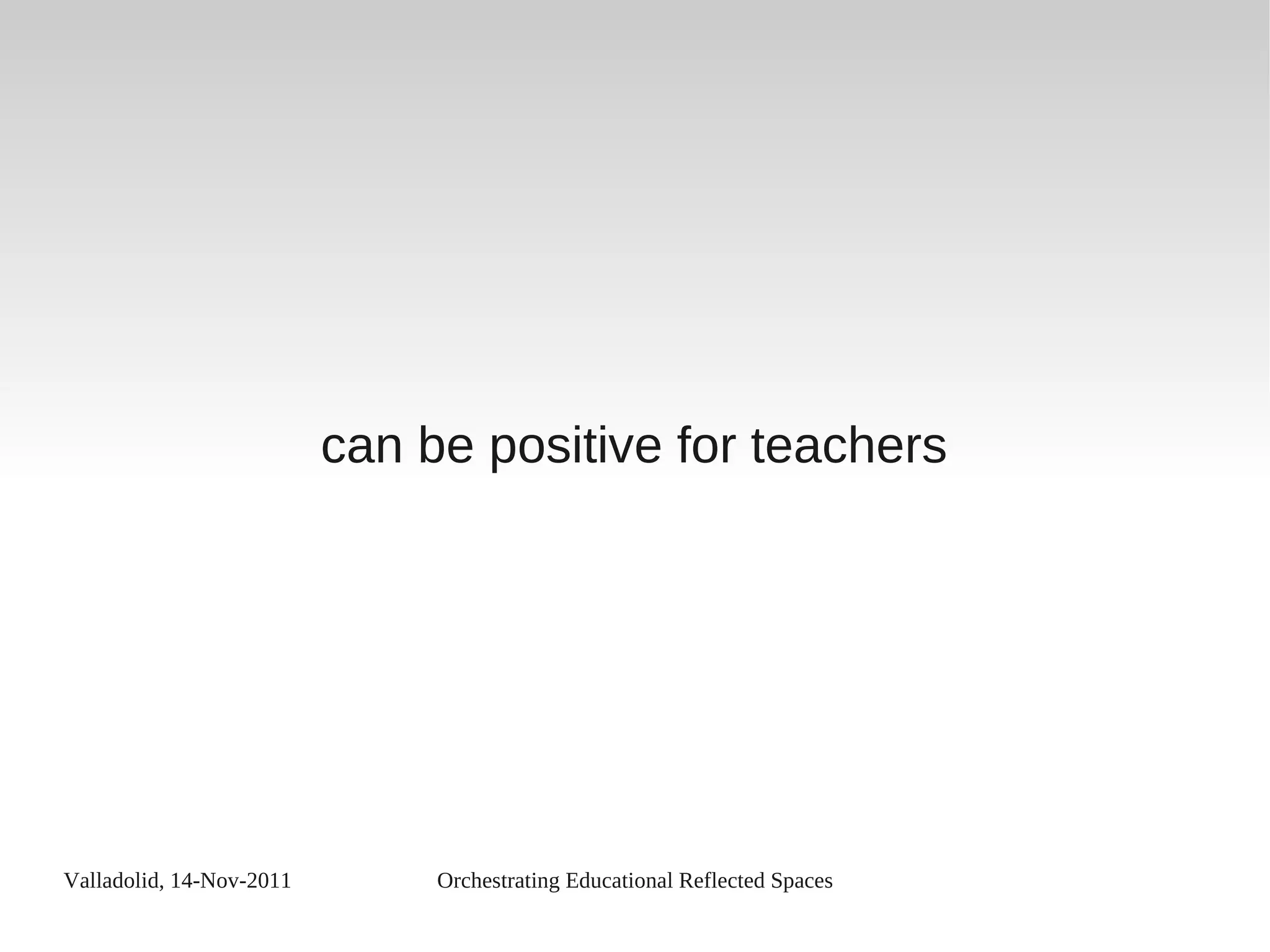 can be positive for teachers

Valladolid, 14-Nov-2011

Orchestrating Educational Reflected Spaces